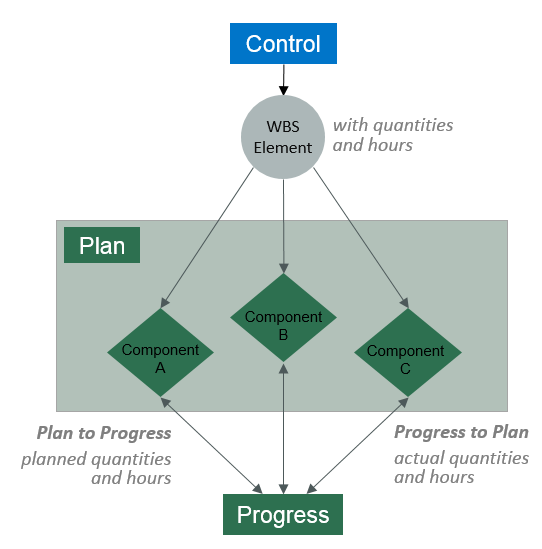 Control

WBS Element

with quantities and hours

Plan

Component A

Component B

Component C

Plan to Progress
planned quantities and hours

Progress to Plan
actual quantities and hours

Progress